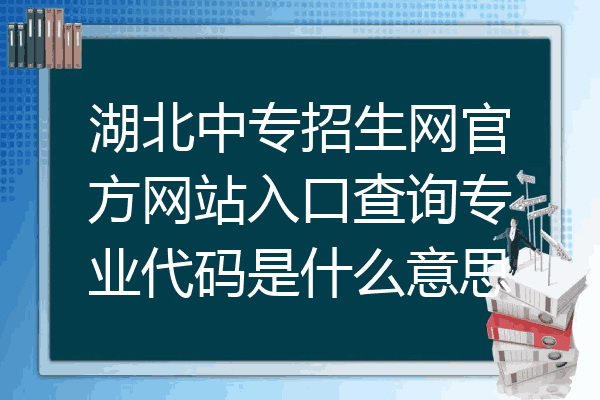 湖北中专招生网官方网站入口查询专业代码是什么意思